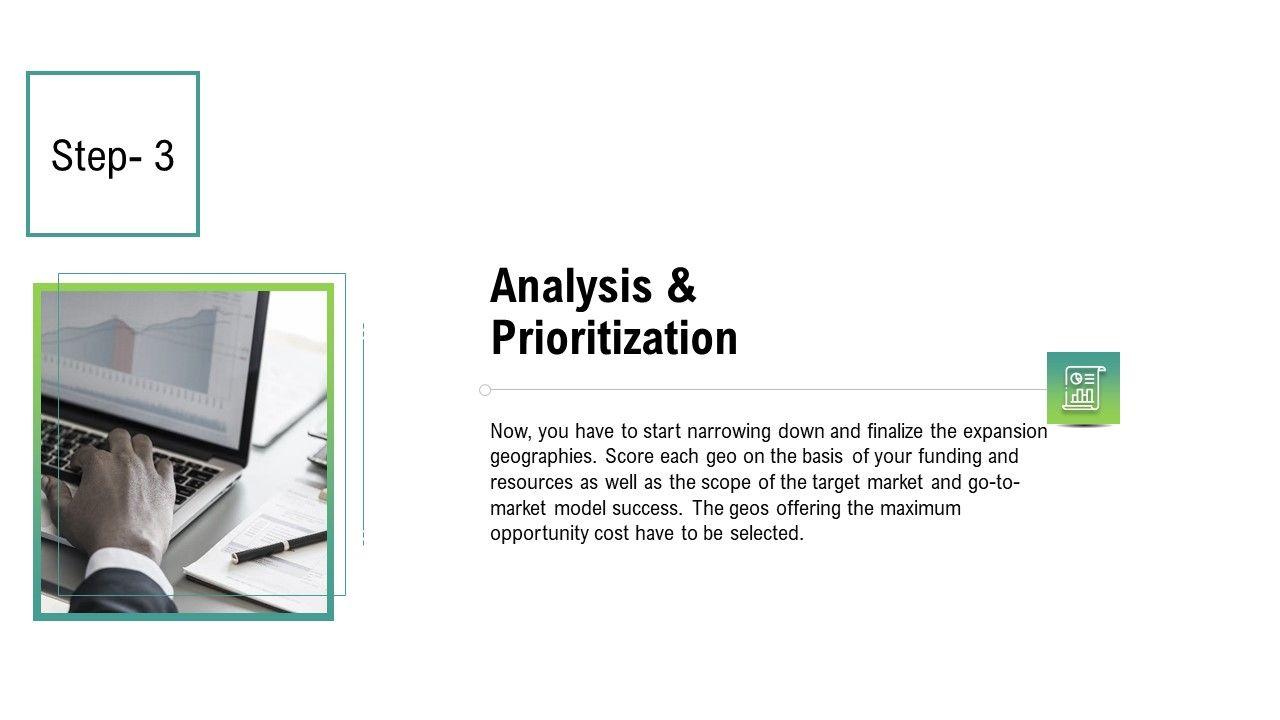 Step- 3

Analysis & Prioritization

Now, you have to start narrowing down and finalize the expansion geographies. Score each geo on the basis of your funding and resources as well as the scope of the target market and go-to-market model success. The geos offering the maximum opportunity cost have to be selected.